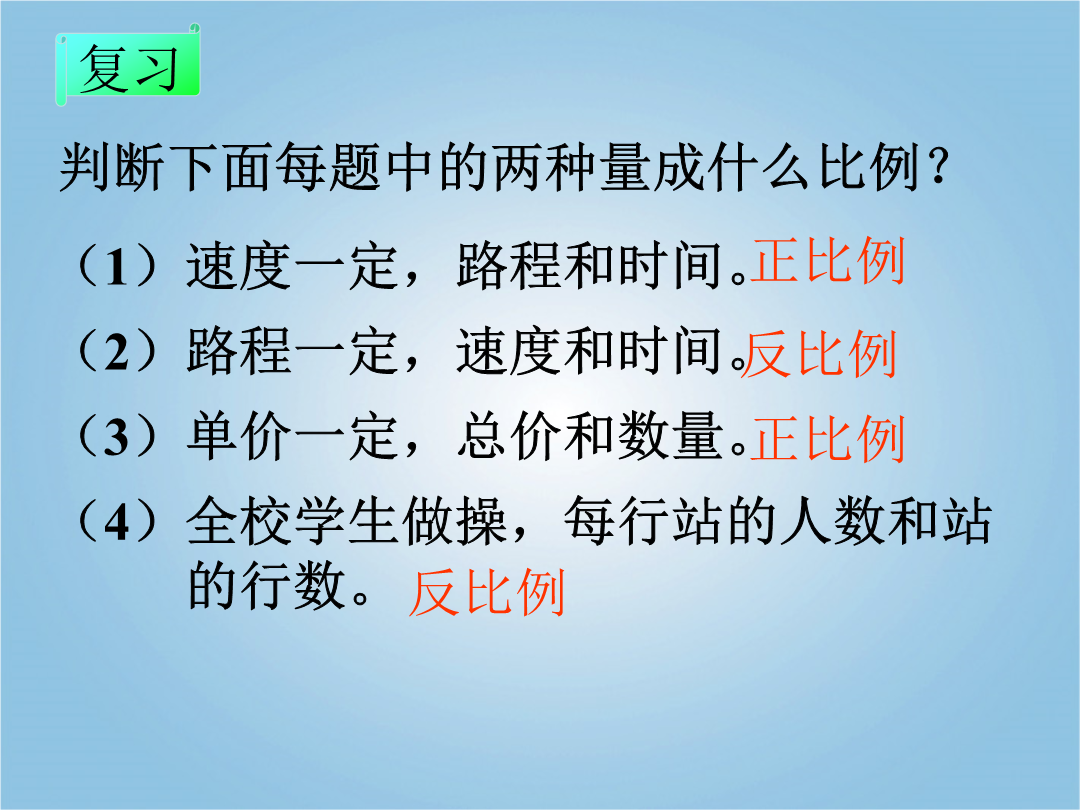 复习

判断下面每题中的两种量成什么比例？

（1）速度一定，路程和时间。正比例

（2）路程一定，速度和时间。反比例

（3）单价一定，总价和数量。正比例

（4）全校学生做操，每行站的人数和站的行数。反比例